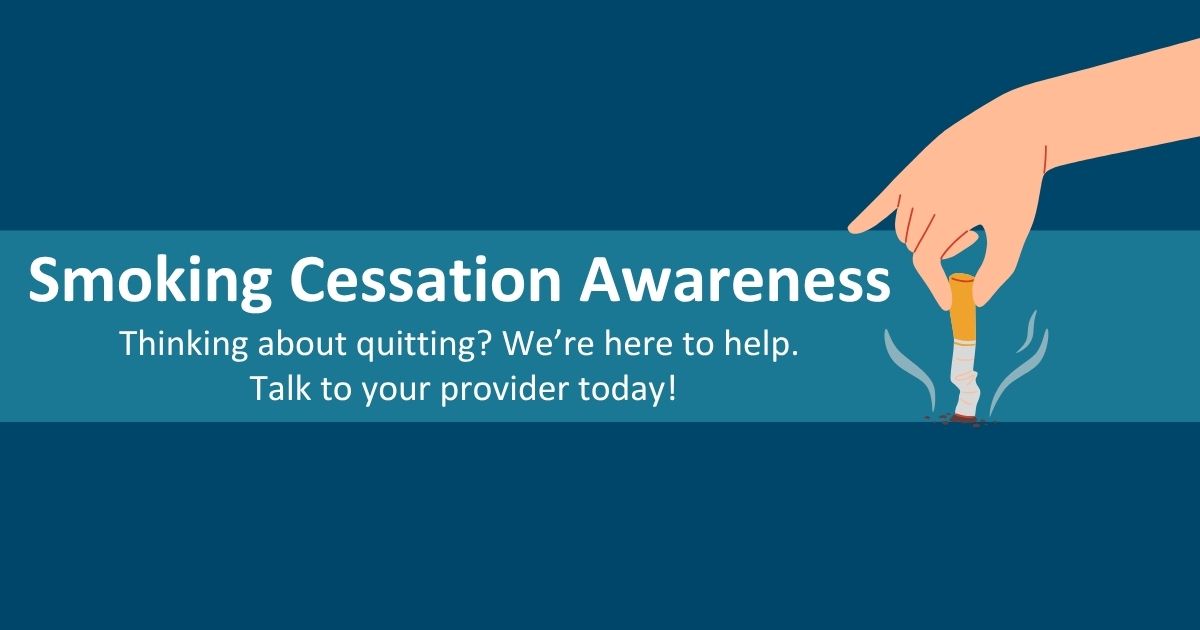 Smoking Cessation Awareness

Thinking about quitting? We’re here to help. Talk to your provider today!